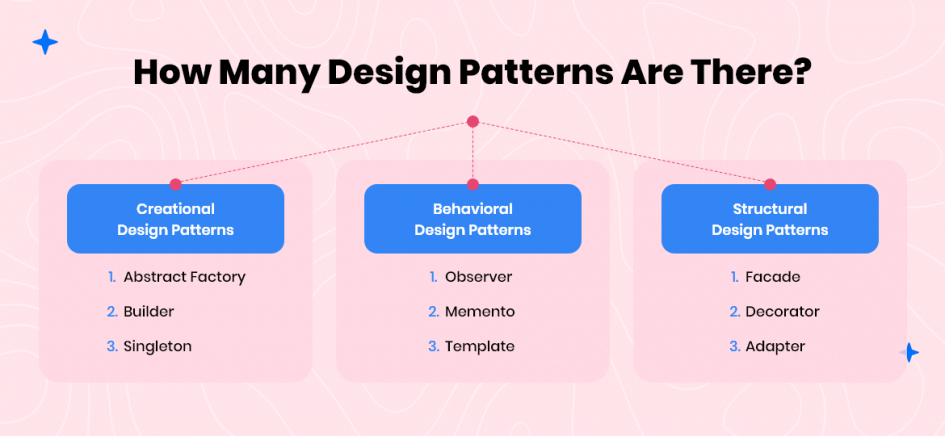 How Many Design Patterns Are There?

Creational Design Patterns

1. Abstract Factory
2. Builder
3. Singleton

Behavioral Design Patterns

1. Observer
2. Memento
3. Template

Structural Design Patterns

1. Facade
2. Decorator
3. Adapter